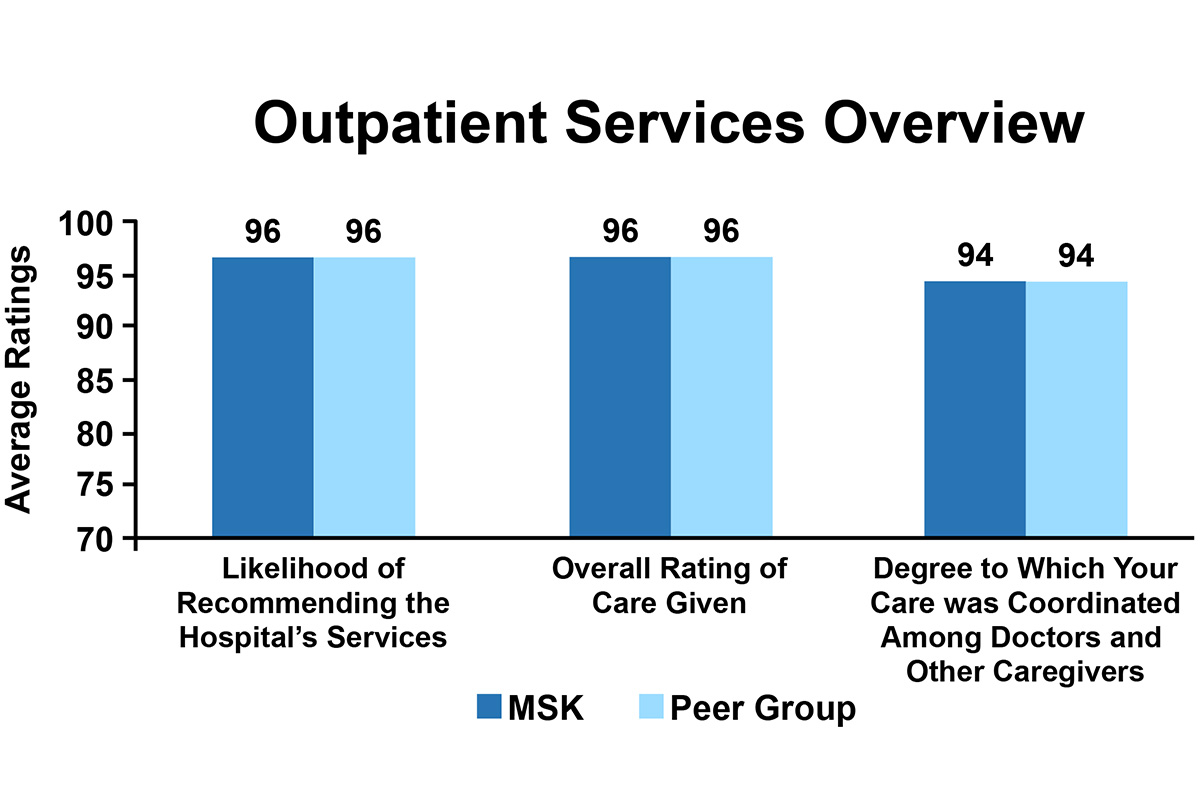 Outpatient Services Overview

Average Ratings

100
95
90
85
80
75
70

96 96
96 96
94 94

Likelihood of Recommending the Hospital's Services

Overall Rating of Care Given

Degree to Which Your Care was Coordinated Among Doctors and Other Caregivers

MSK
Peer Group